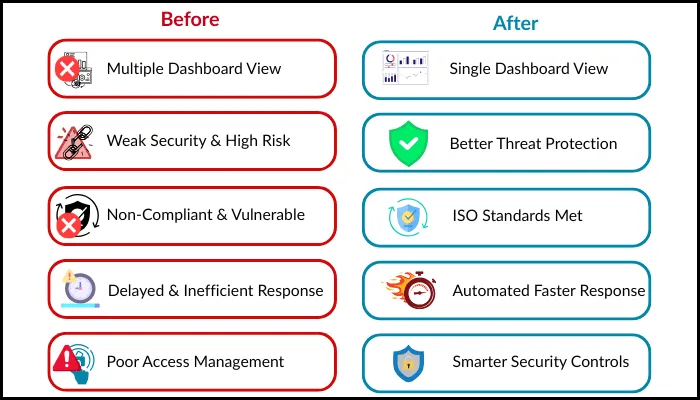 Before

Multiple Dashboard View

Weak Security & High Risk

Non-Compliant & Vulnerable

Delayed & Inefficient Response

Poor Access Management

After

Single Dashboard View

Better Threat Protection

ISO Standards Met

Automated Faster Response

Smarter Security Controls